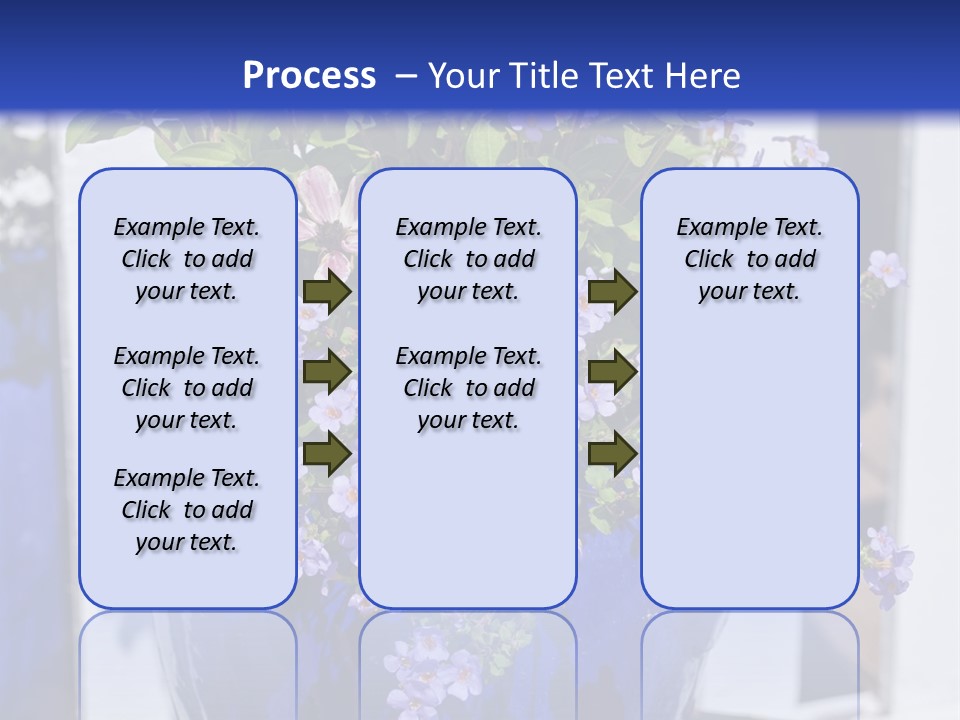 Process – Your Title Text Here

Example Text. Click to add your text.

Example Text. Click to add your text.

Example Text. Click to add your text.

Example Text. Click to add your text.

Example Text. Click to add your text.

Example Text. Click to add your text.